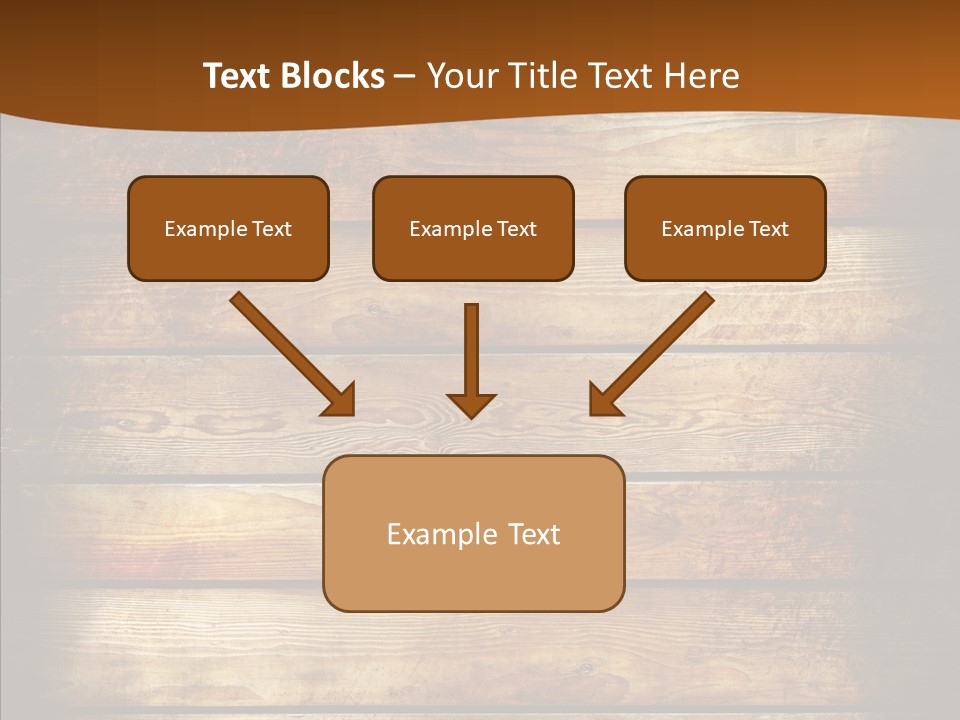 Text Blocks – Your Title Text Here

Example Text

Example Text

Example Text

Example Text